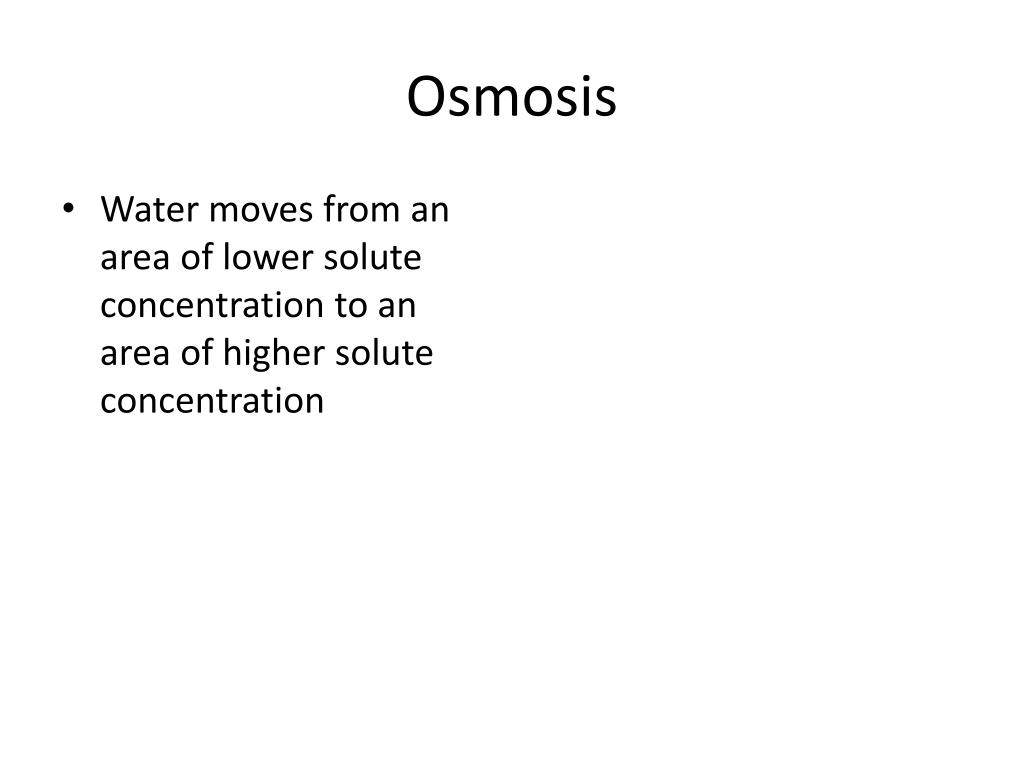 Osmosis

• Water moves from an area of lower solute concentration to an area of higher solute concentration